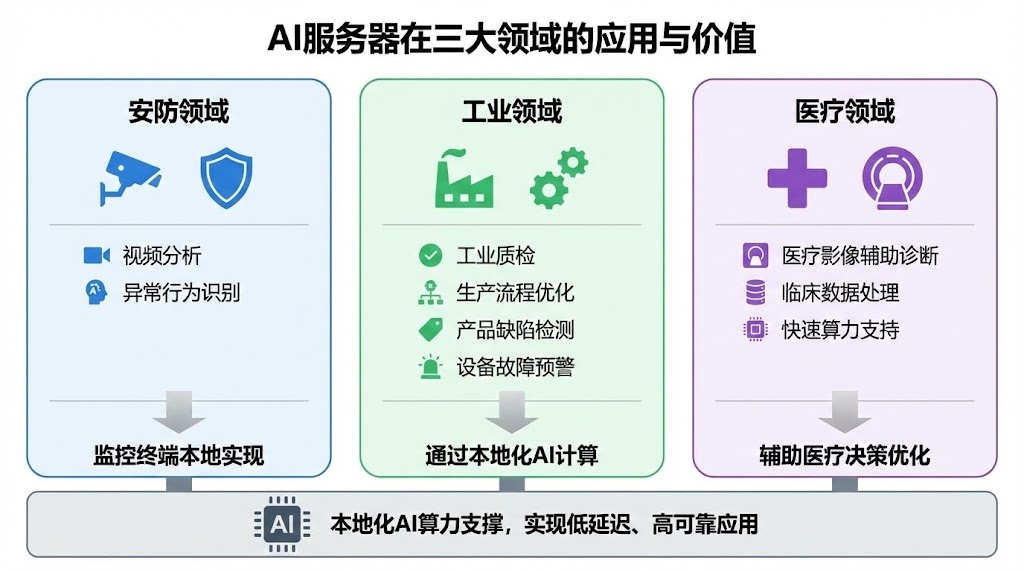 AI服务器在三大领域的应用与价值

安防领域

视频分析
异常行为识别

监控终端本地实现

工业领域

工业质检
生产流程优化
产品缺陷检测
设备故障预警

通过本地化AI计算

医疗领域

医疗影像辅助诊断
临床数据处理
快速算力支持

辅助医疗决策优化

AI 本地化AI算力支撑，实现低延迟、高可靠应用